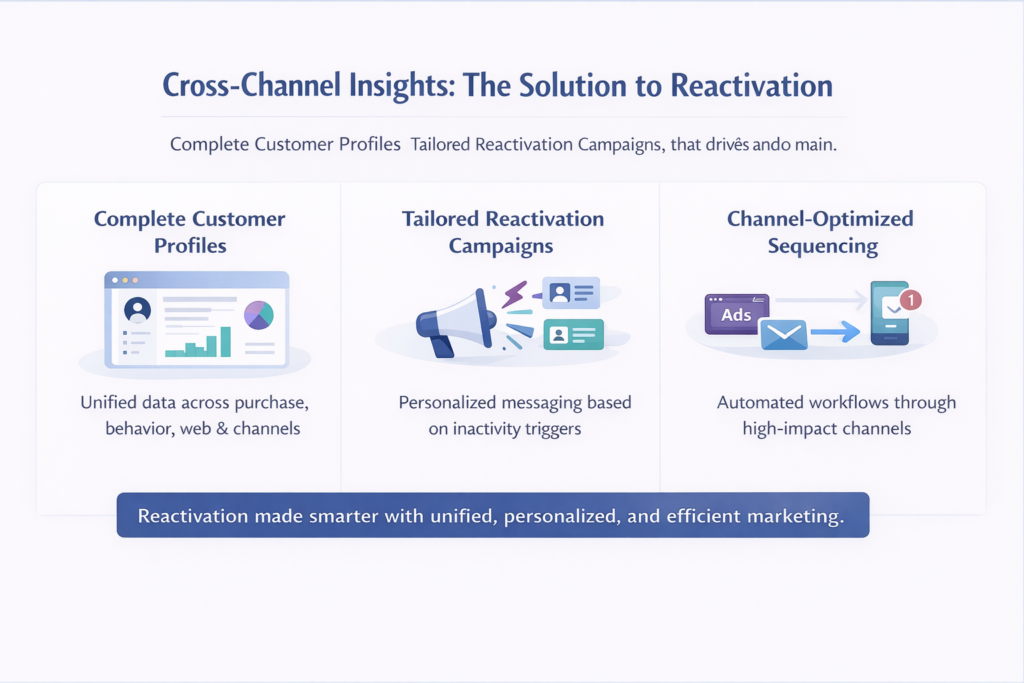 Cross-Channel Insights: The Solution to Reactivation

Complete Customer Profiles Tailored Reactivation Campaigns, that drivês ando main.

Complete Customer Profiles

Unified data across purchase, behavior, web & channels

Tailored Reactivation Campaigns

Personalized messaging based on inactivity triggers

Channel-Optimized Sequencing

Ads

1

Automated workflows through high-impact channels

Reactivation made smarter with unified, personalized, and efficient marketing.